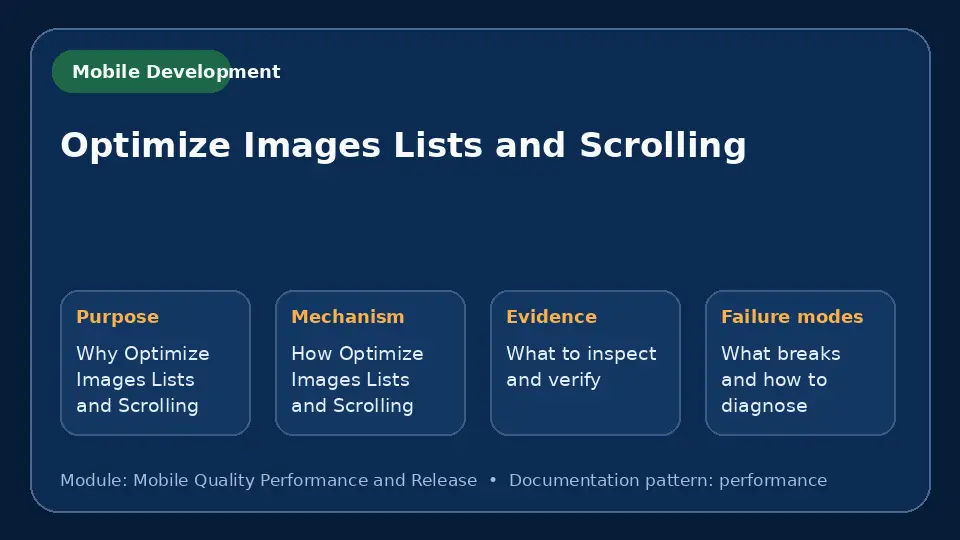 Mobile Development

Optimize Images Lists and Scrolling

Purpose
Why Optimize Images Lists and Scrolling

Mechanism
How Optimize Images Lists and Scrolling

Evidence
What to inspect and verify

Failure modes
What breaks and how to diagnose

Module: Mobile Quality Performance and Release • Documentation pattern: performance